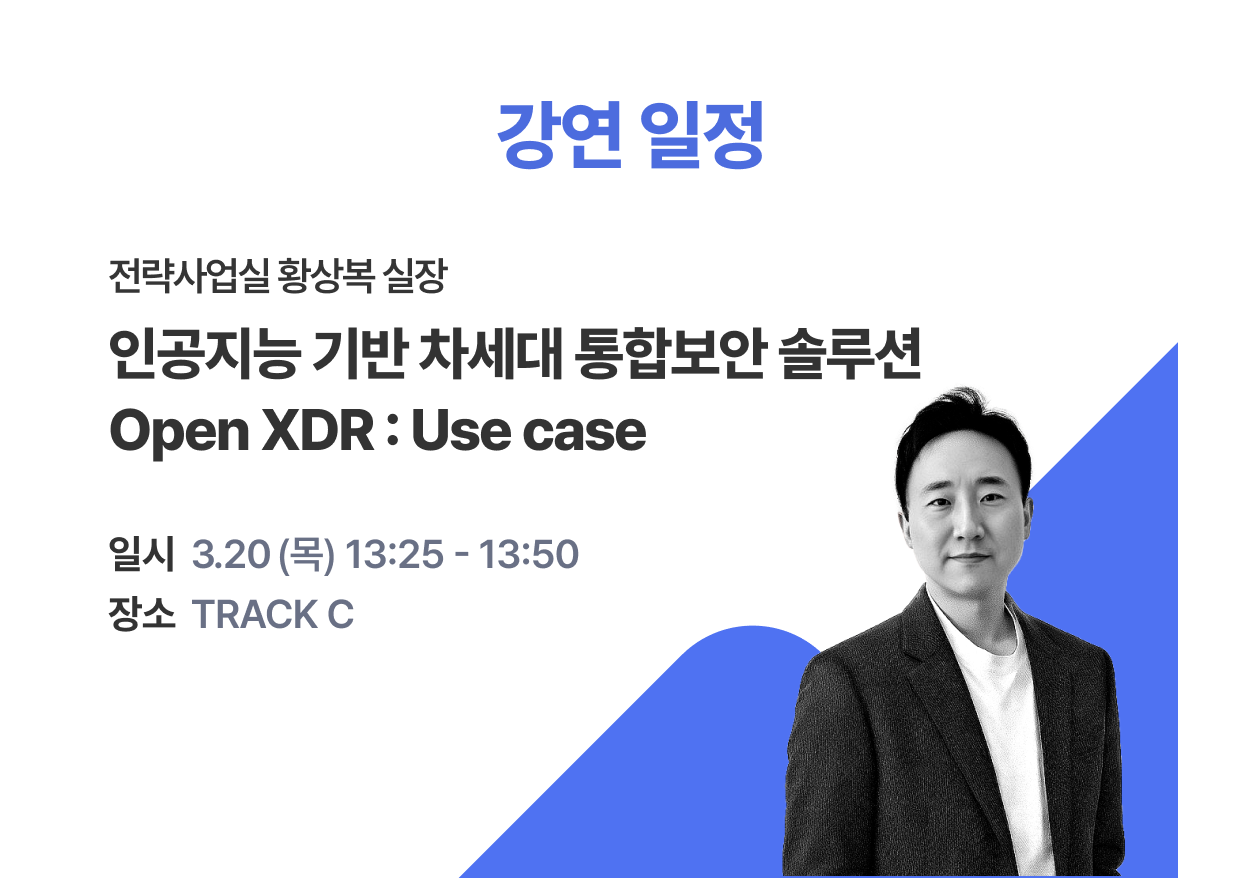 강연 일정

전략사업실 황상복 실장

인공지능 기반 차세대 통합보안 솔루션
Open XDR : Use case

일시 3.20 (목) 13:25 - 13:50
장소 TRACK C